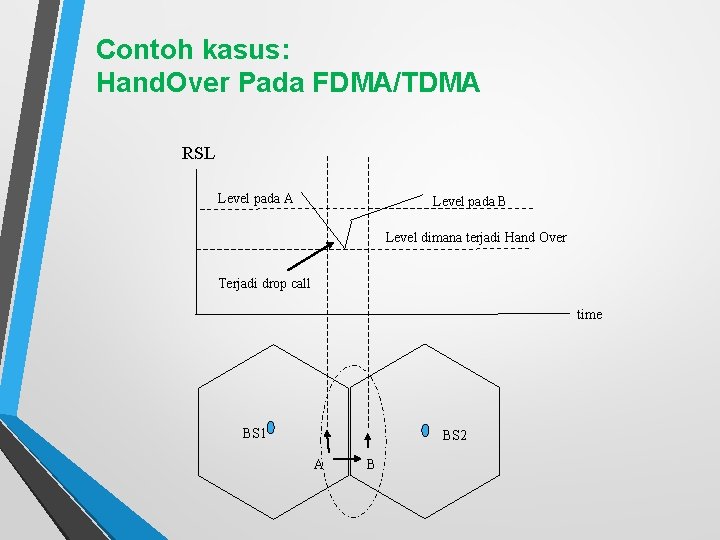 Contoh kasus:
HandOver Pada FDMA/TDMA

RSL

Level pada A

Level pada B

Level dimana terjadi Hand Over

Terjadi drop call

time

BS1

BS2

A

B